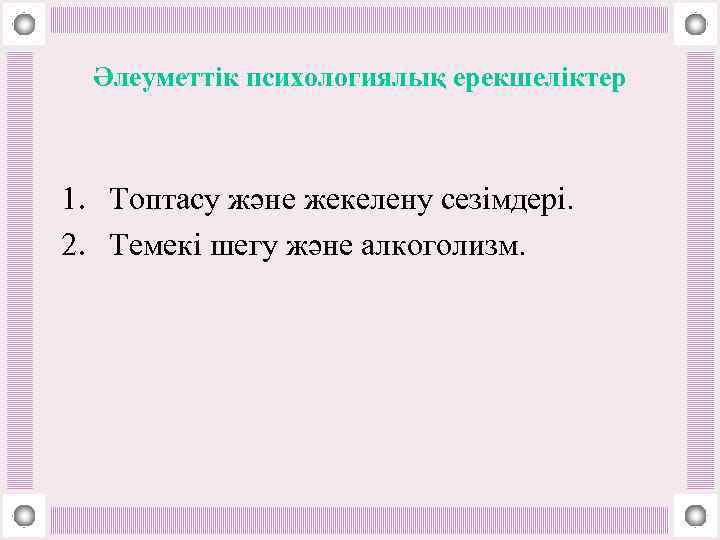 Әлеуметтік психологиялық ерекшеліктер

1. Топтасу және жекелену сезімдері.
2. Темекі шегу және алкоголизм.